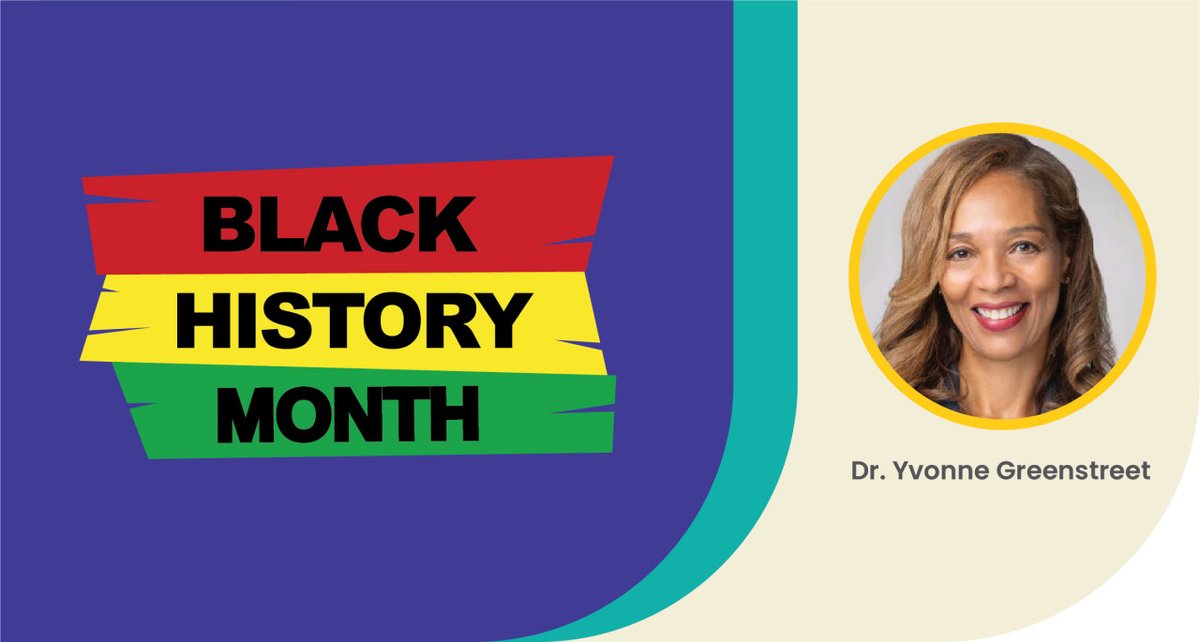 BLACK HISTORY MONTH

Dr. Yvonne Greenstreet